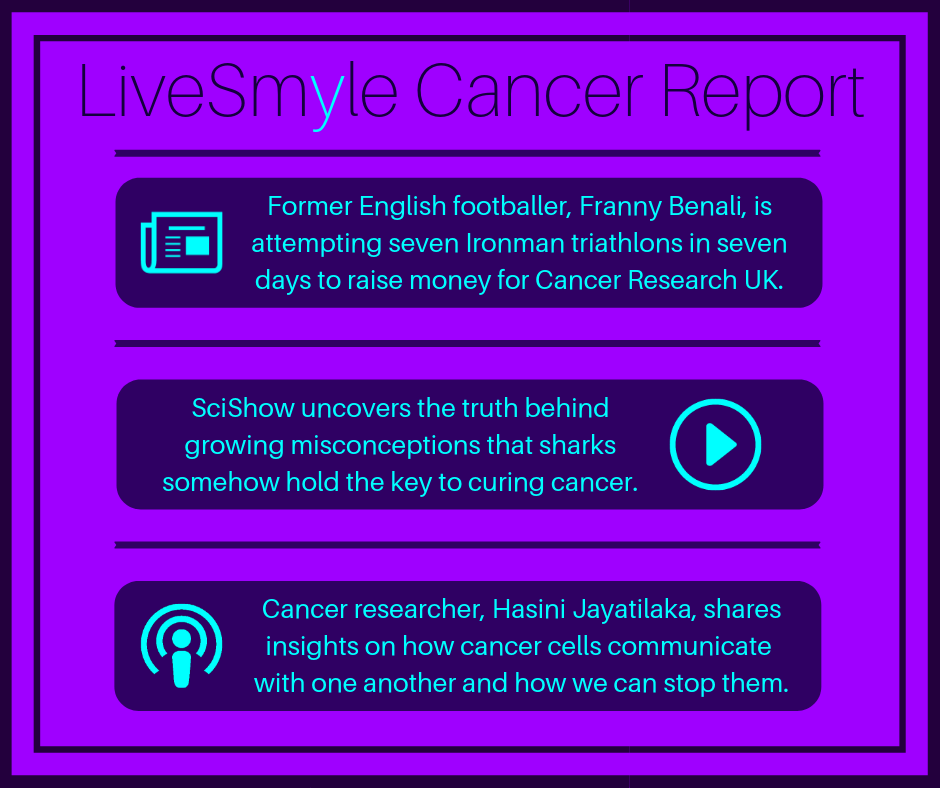 LiveSmyle Cancer Report

Former English footballer, Franny Benali, is attempting seven Ironman triathlons in seven days to raise money for Cancer Research UK.

SciShow uncovers the truth behind growing misconceptions that sharks somehow hold the key to curing cancer.

Cancer researcher, Hasini Jayatilaka, shares insights on how cancer cells communicate with one another and how we can stop them.